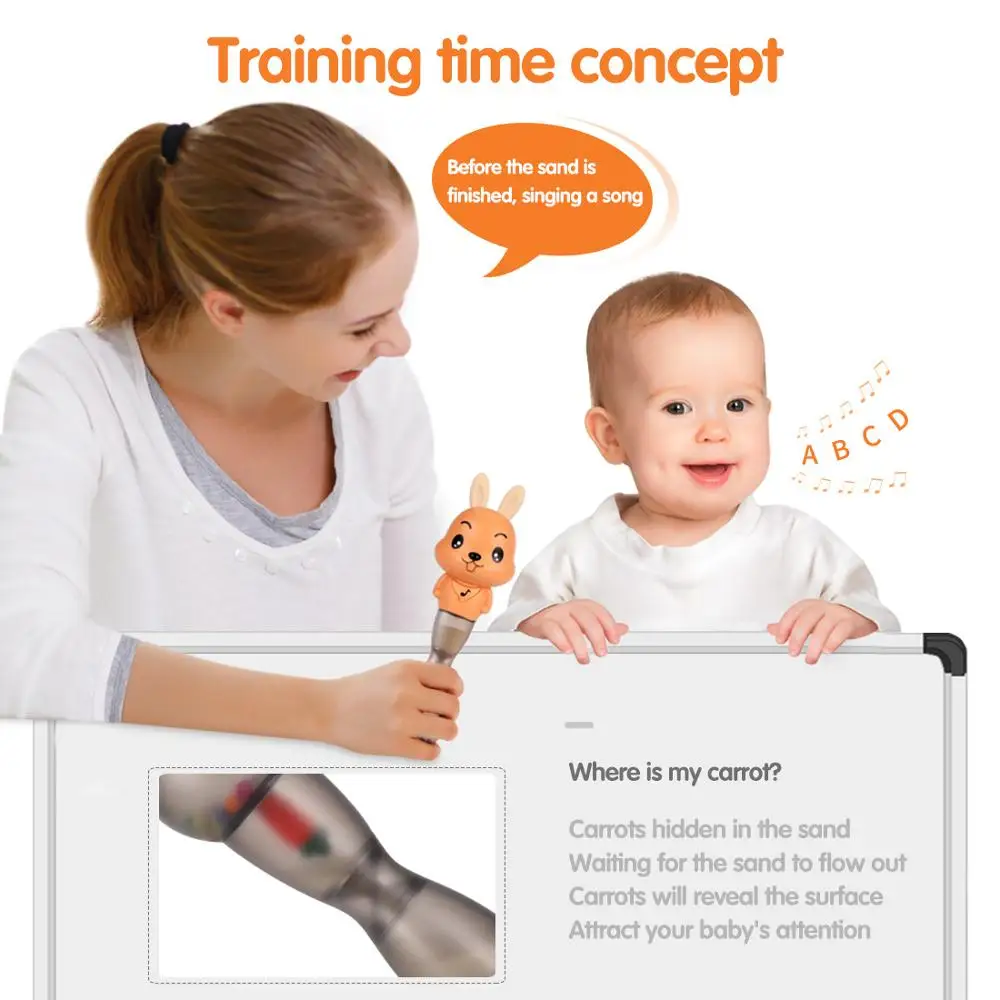 Training time concept

Before the sand is finished, singing a song

A B C D

Where is my carrot?

Carrots hidden in the sand
Waiting for the sand to flow out
Carrots will reveal the surface
Attract your baby's attention